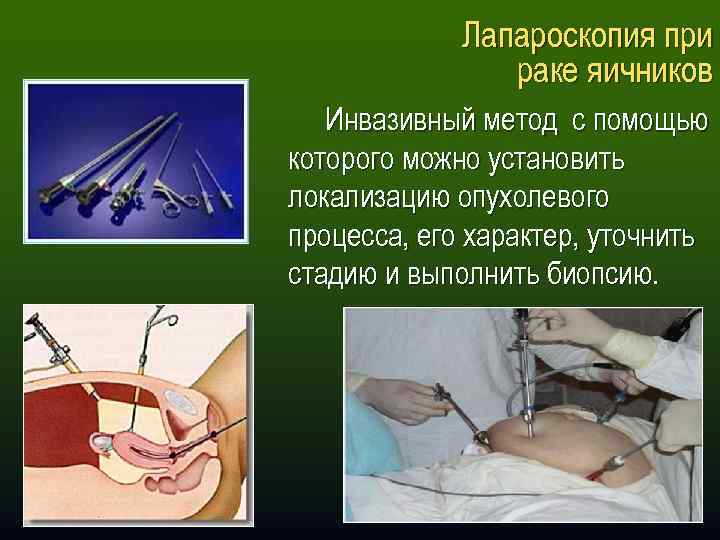 Лапароскопия при раке яичников

Инвазивный метод с помощью которого можно установить локализацию опухолевого процесса, его характер, уточнить стадию и выполнить биопсию.